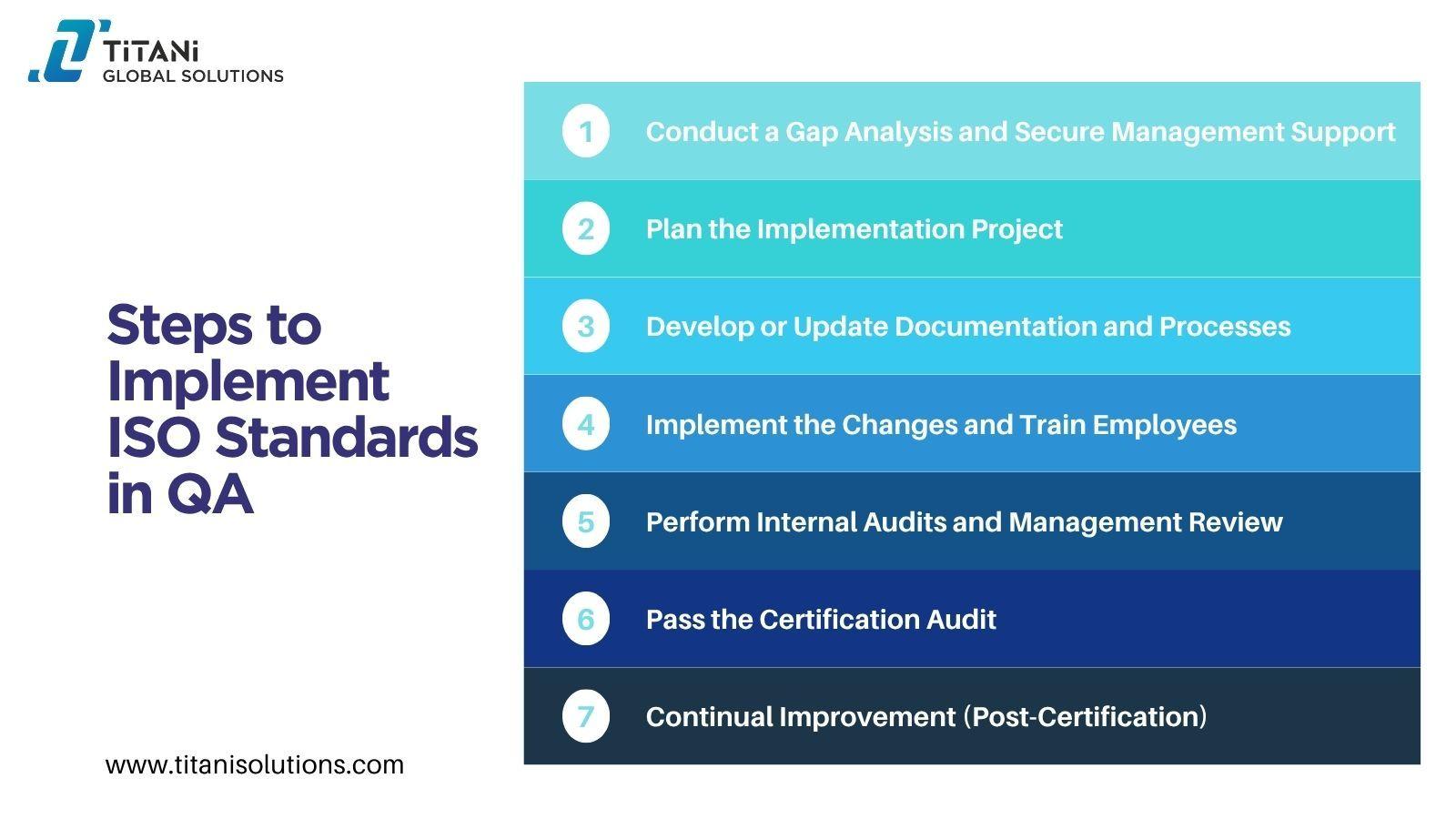 TiTANi
GLOBAL SOLUTIONS

Steps to Implement ISO Standards in QA

1 Conduct a Gap Analysis and Secure Management Support

2 Plan the Implementation Project

3 Develop or Update Documentation and Processes

4 Implement the Changes and Train Employees

5 Perform Internal Audits and Management Review

6 Pass the Certification Audit

7 Continual Improvement (Post-Certification)

www.titanisolutions.com